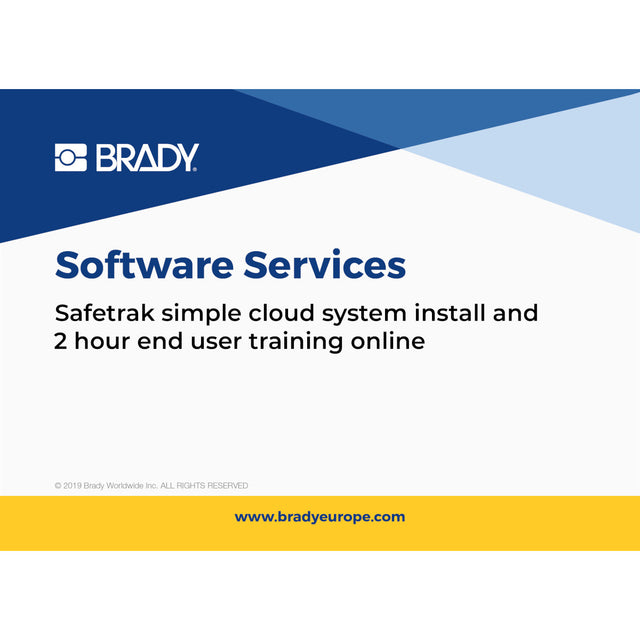 BRADY

Software Services

Safetrak simple cloud system install and 2 hour end user training online

© 2019 Brady Worldwide Inc. ALL RIGHTS RESERVED

www.bradyeurope.com